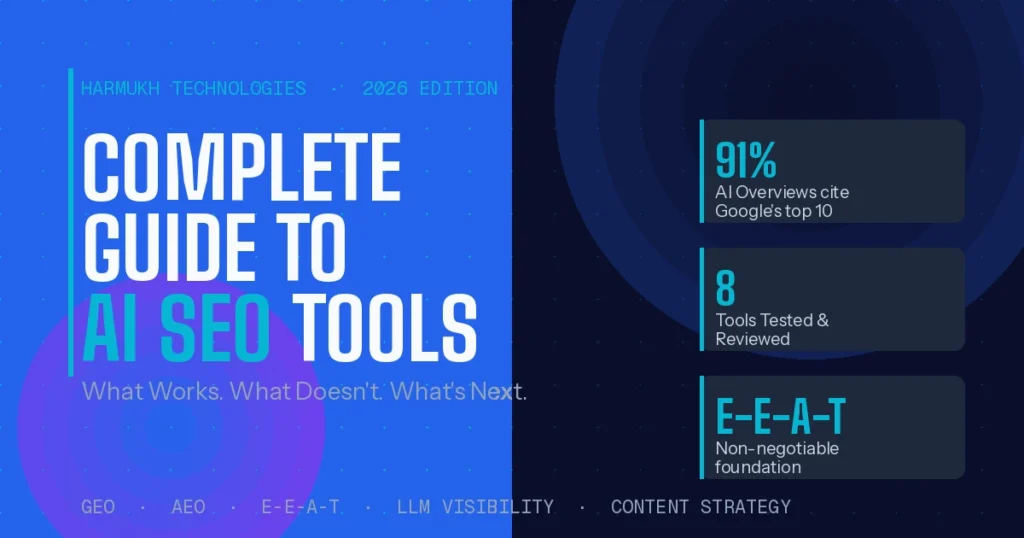 HARMUKH TECHNOLOGIES · 2026 EDITION

COMPLETE GUIDE TO AI SEO TOOLS

What Works. What Doesn't. What's Next.

91%
AI Overviews cite Google's top 10

8
Tools Tested & Reviewed

E-E-A-T
Non-negotiable foundation

GEO · AEO · E-E-A-T · LLM VISIBILITY · CONTENT STRATEGY